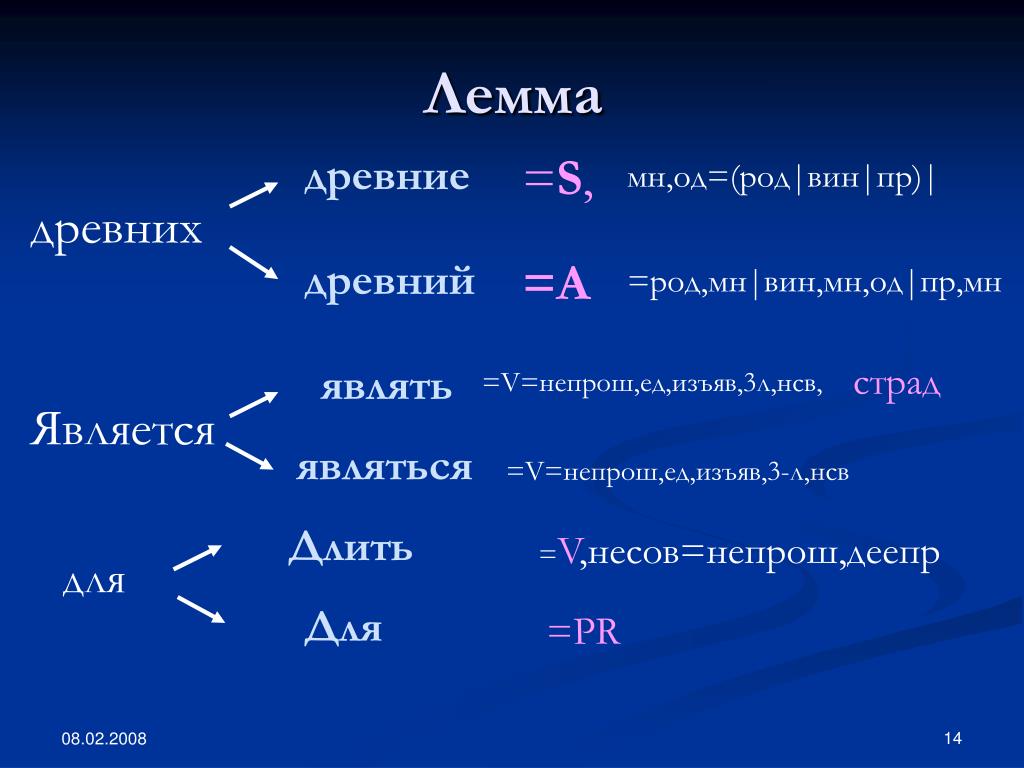 Лемма

древних

древние =S, мн,од=(род|вин|пр)|

древний =A =род,мн|вин,мн,од|пр,мн

Является

являть =V=непрош,ед,изъяв,3л,нсв, страд

являться =V=непрош,ед,изъяв,3-л,нсв

для

Длить =V,несов=непрош,деепр

Для =PR

08.02.2008

14